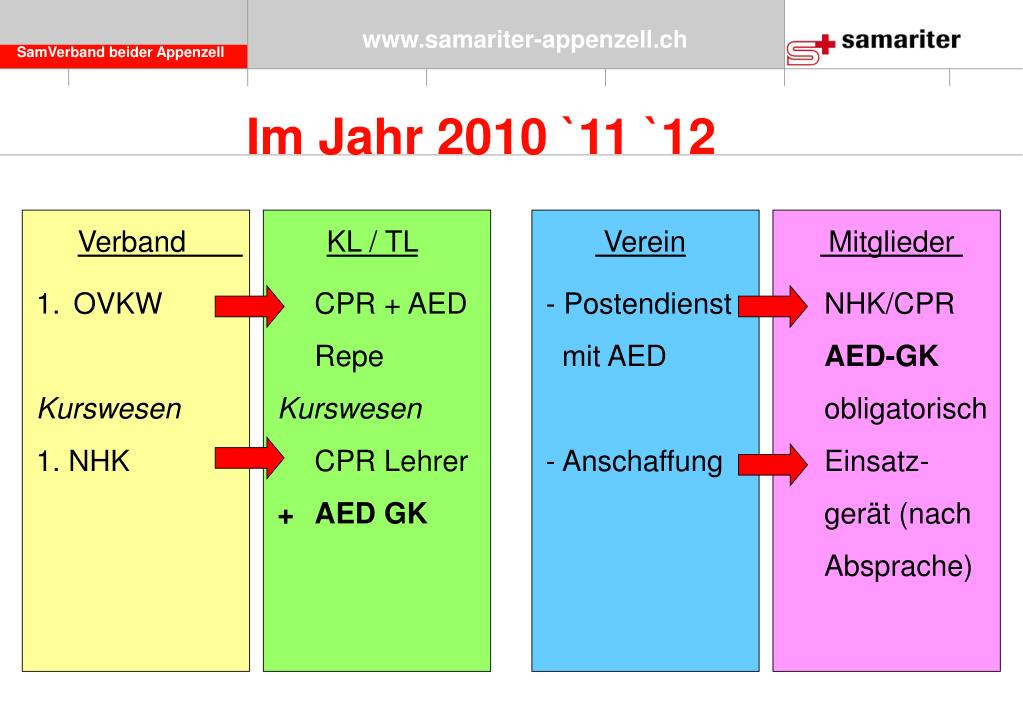 SamVerband beider Appenzell

www.samariter-appenzell.ch

samariter

Im Jahr 2010 `11 `12

Verband

1. OVKW

Kurswesen

1. NHK

KL / TL

CPR + AED

Repe

Kurswesen

CPR Lehrer

+ AED GK

Verein

- Postendienst mit AED

- Anschaffung

Mitglieder

NHK/CPR

AED-GK

obligatorisch

Einsatzgerät (nach Absprache)